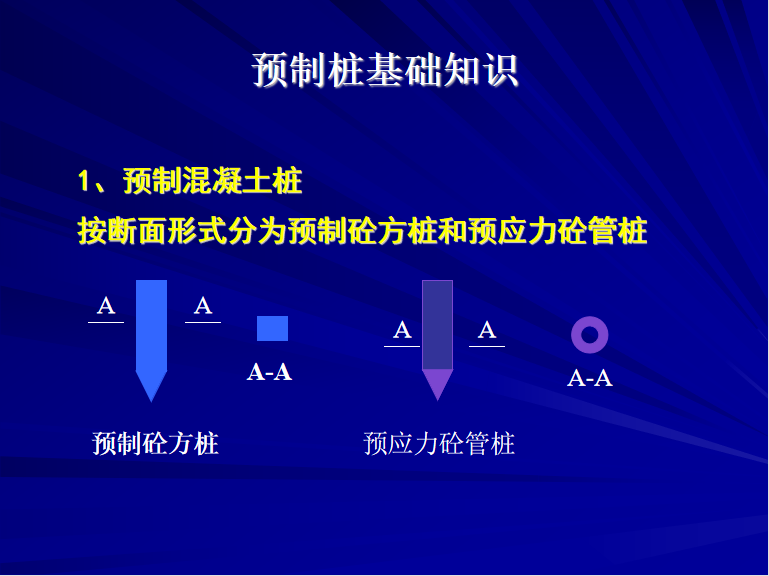 预制桩基础知识

1、预制混凝土桩
按断面形式分为预制砼方桩和预应力砼管桩

A A

A-A

A A

A-A

预制砼方桩

预应力砼管桩